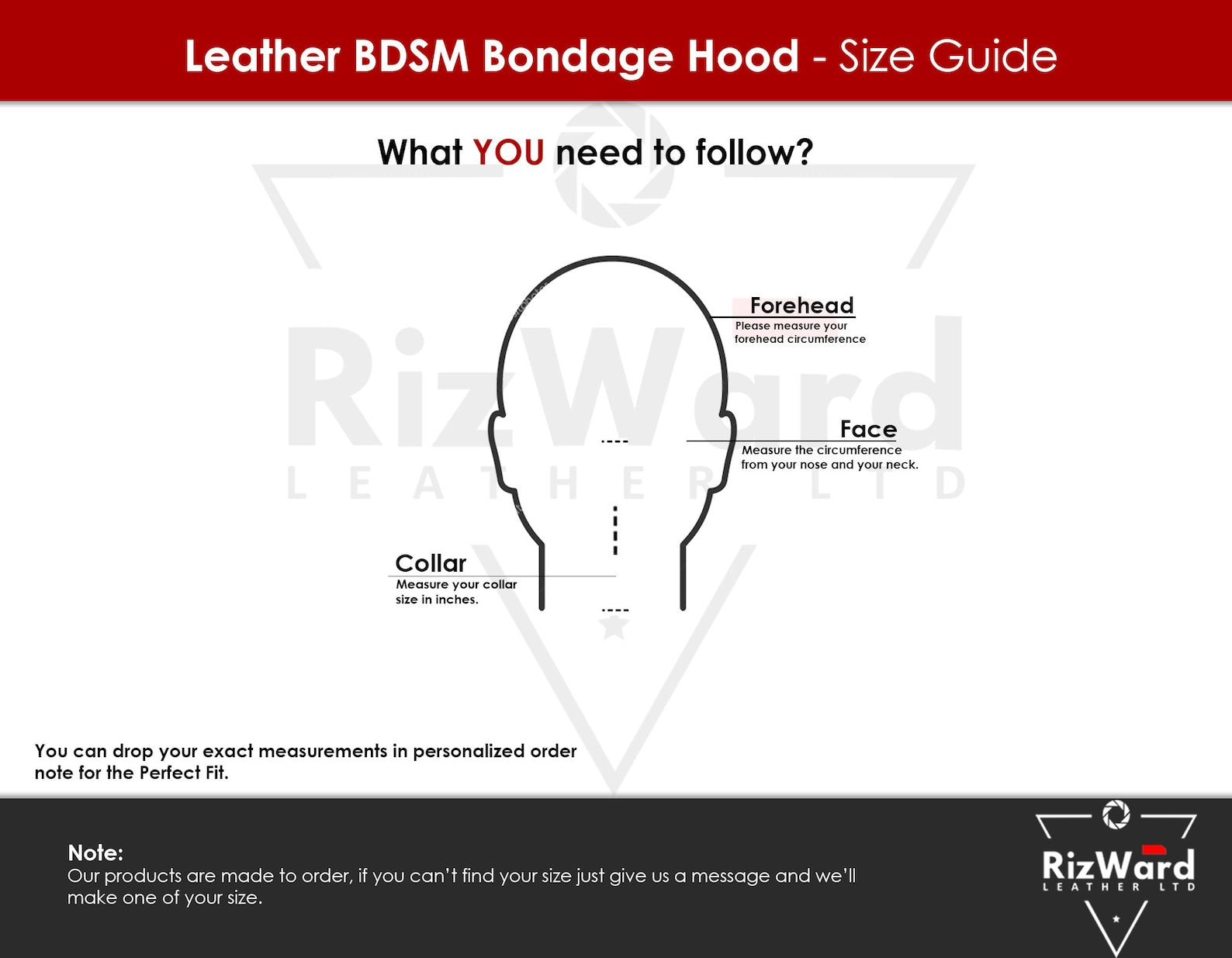 Leather BDSM Bondage Hood - Size Guide

What YOU need to follow?

RizWard
LEATHER LTD

Forehead
Please measure your forehead circumference

Face
Measure the circumference from your nose and your neck.

Collar
Measure your collar size in inches.

You can drop your exact measurements in personalized order note for the Perfect Fit.

Note:
Our products are made to order, if you can't find your size just give us a message and we'll make one of your size.

RizWard
LEATHER LTD